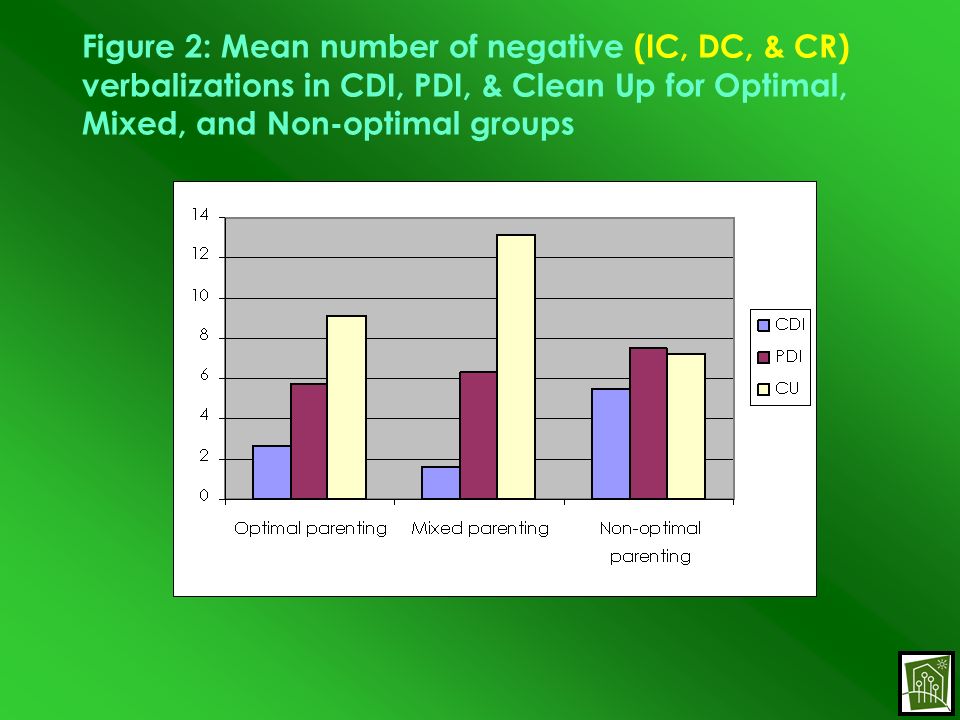 Figure 2: Mean number of negative (IC, DC, & CR) verbalizations in CDI, PDI, & Clean Up for Optimal, Mixed, and Non-optimal groups

14
12
10
8
6
4
2
0

Optimal parenting
Mixed parenting
Non-optimal parenting

CDI
PDI
CU